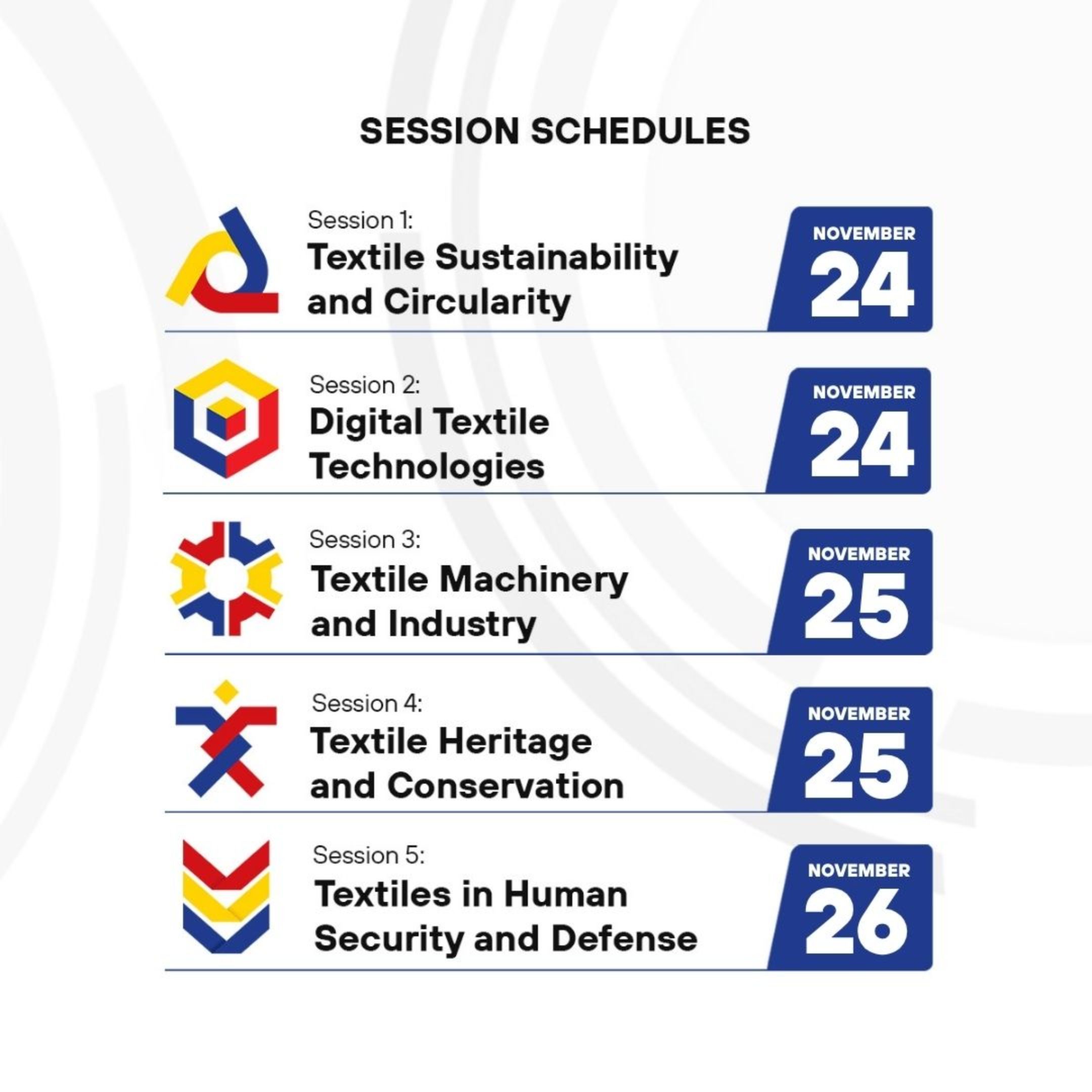 SESSION SCHEDULES

Session 1:
Textile Sustainability and Circularity

NOVEMBER
24

Session 2:
Digital Textile Technologies

NOVEMBER
24

Session 3:
Textile Machinery and Industry

NOVEMBER
25

Session 4:
Textile Heritage and Conservation

NOVEMBER
25

Session 5:
Textiles in Human Security and Defense

NOVEMBER
26